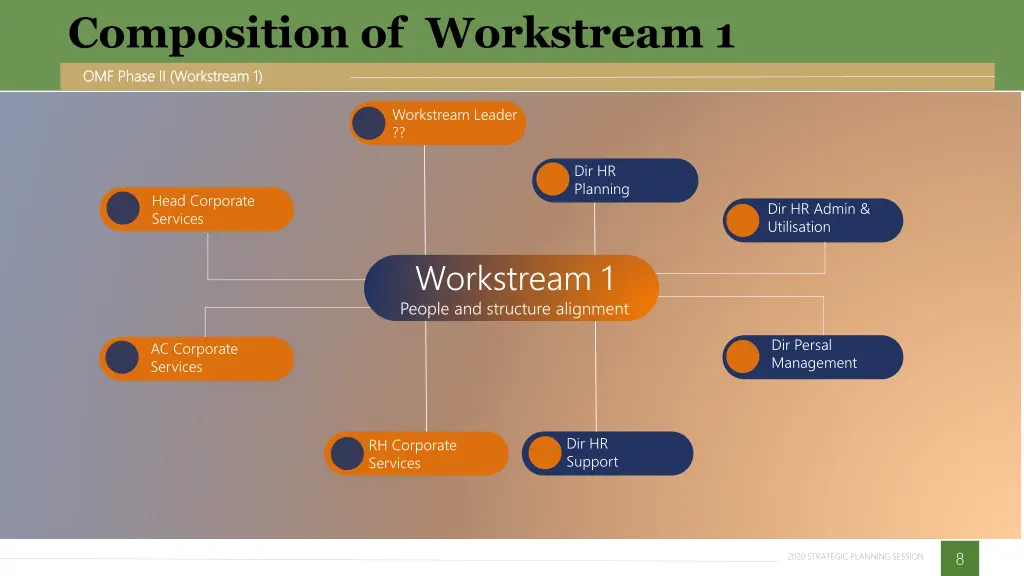 Composition of Workstream 1

OMF Phase II (Workstream 1)

Workstream Leader
??

Dir HR Planning

Head Corporate Services

Dir HR Admin & Utilisation

Workstream 1
People and structure alignment

AC Corporate Services

Dir Persal Management

RH Corporate Services

Dir HR Support

2020 STRATEGIC PLANNING SESSION

8